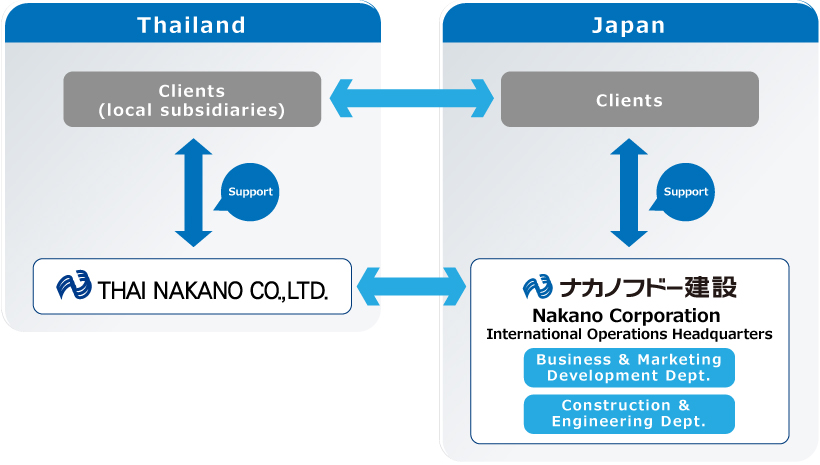 Thailand

Clients
(local subsidiaries)

Support

THAI NAKANO CO.,LTD.

Japan

Clients

Support

ナカノフドー建設
Nakano Corporation
International Operations Headquarters

Business & Marketing Development Dept.

Construction & Engineering Dept.